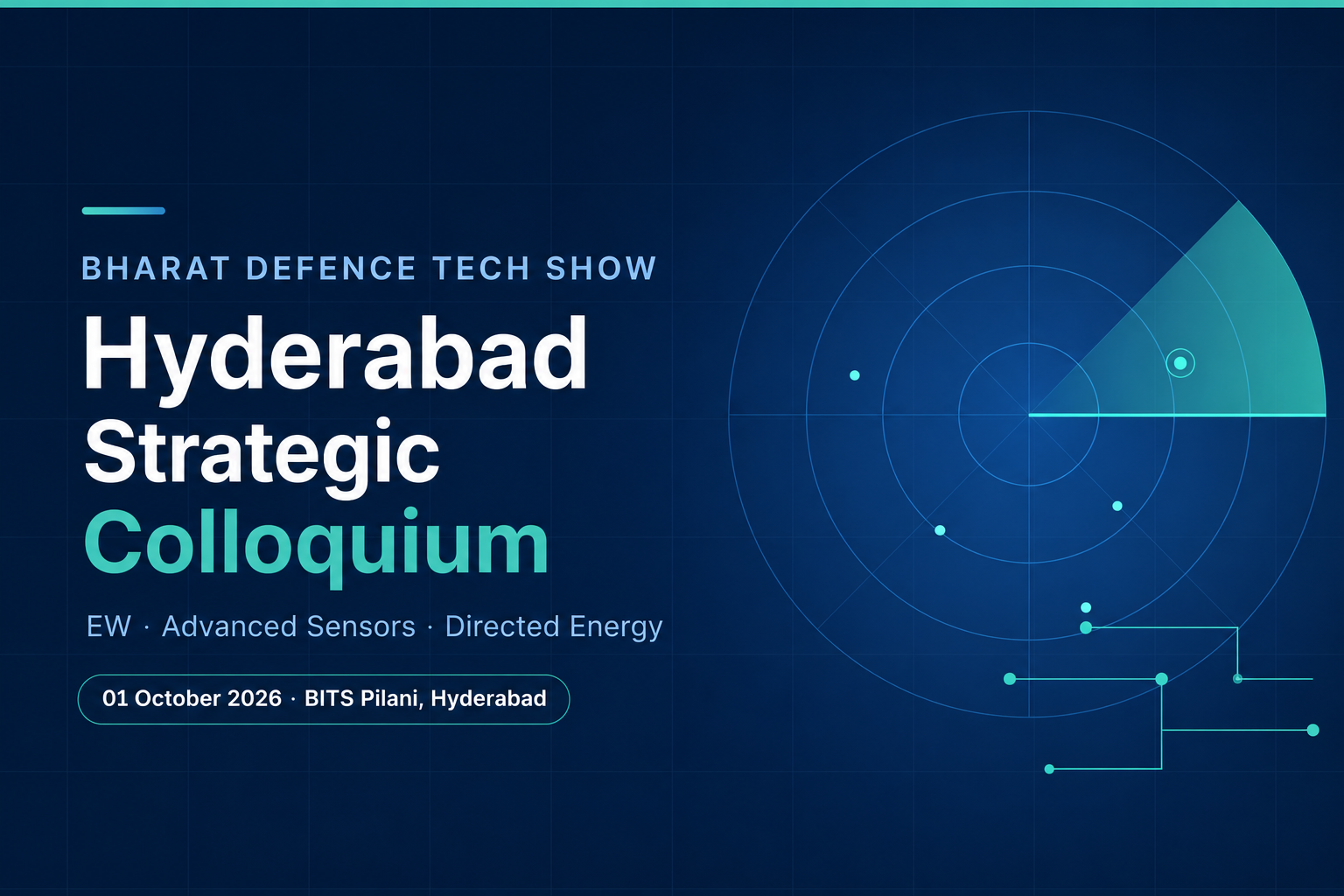 BHARAT DEFENCE TECH SHOW

Hyderabad Strategic Colloquium

EW · Advanced Sensors · Directed Energy

01 October 2026 · BITS Pilani, Hyderabad